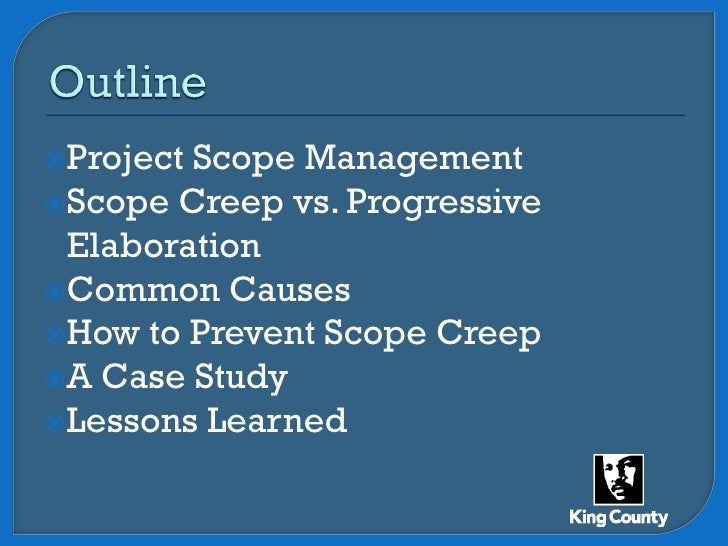 Outline

Project Scope Management
Scope Creep vs. Progressive Elaboration
Common Causes
How to Prevent Scope Creep
A Case Study
Lessons Learned

King County